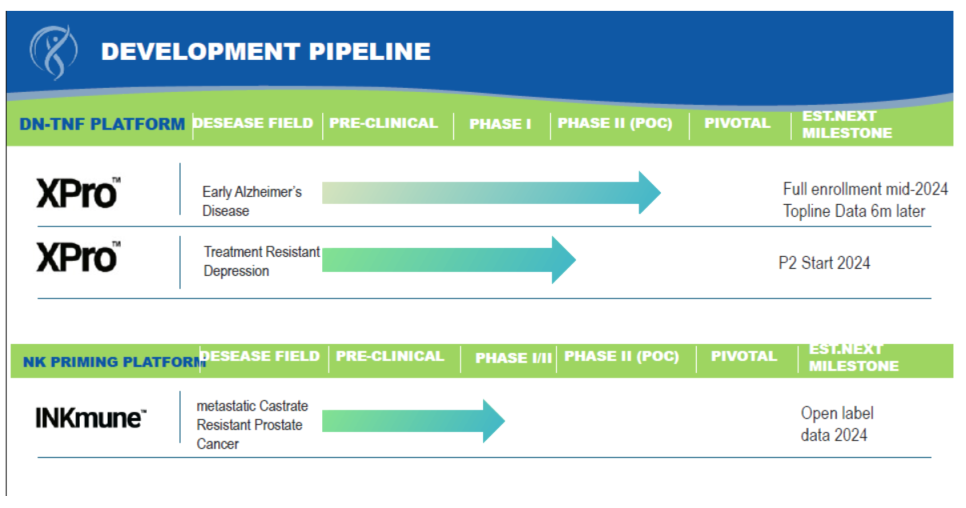 DEVELOPMENT PIPELINE

| DN-TNF PLATFORM | DESEASE FIELD | PRE-CLINICAL | PHASE I | PHASE II (POC) | PIVOTAL | EST.NEXT MILESTONE |
|---|---|---|---|---|---|---|
| XPro™ | Early Alzheimer's Disease | | | | | Full enrollment mid-2024 Topline Data 6m later |
| XPro™ | Treatment Resistant Depression | | | | | P2 Start 2024 |

| NK PRIMING PLATFORM | DESEASE FIELD | PRE-CLINICAL | PHASE I/II | PHASE II (POC) | PIVOTAL | EST.NEXT MILESTONE |
|---|---|---|---|---|---|---|
| INKmune™ | metastatic Castrate Resistant Prostate Cancer | | | | | Open label data 2024 |